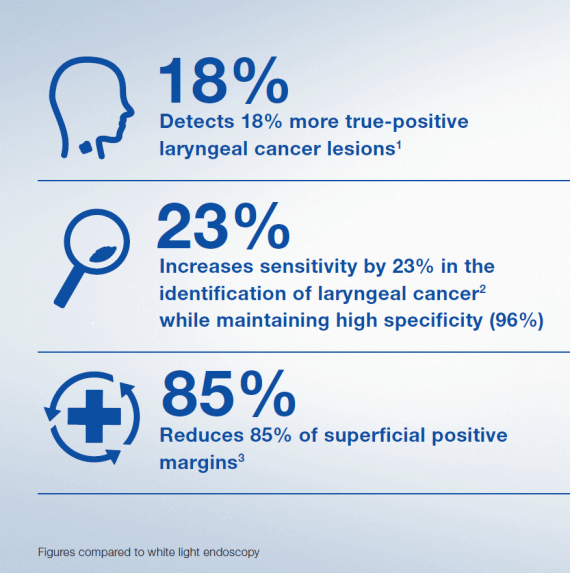 18%

Detects 18% more true-positive laryngeal cancer lesions$^1$

23%

Increases sensitivity by 23% in the identification of laryngeal cancer$^2$ while maintaining high specificity (96%)

85%

Reduces 85% of superficial positive margins$^3$

Figures compared to white light endoscopy